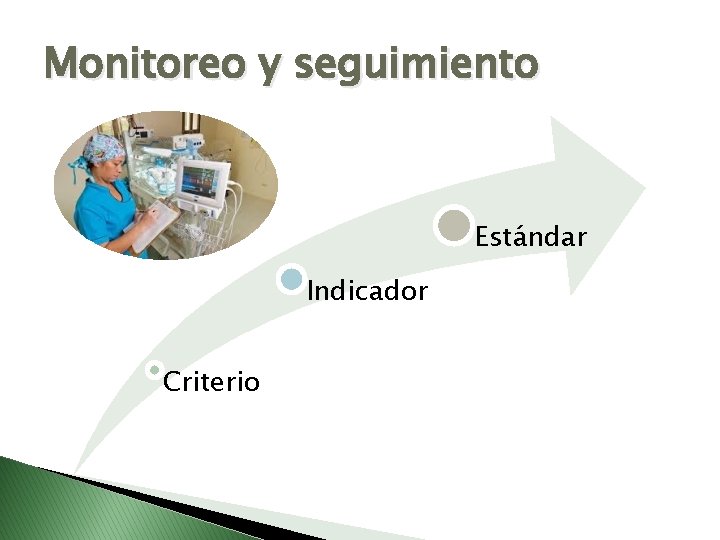 Monitoreo y seguimiento

Estándar

Indicador

Criterio